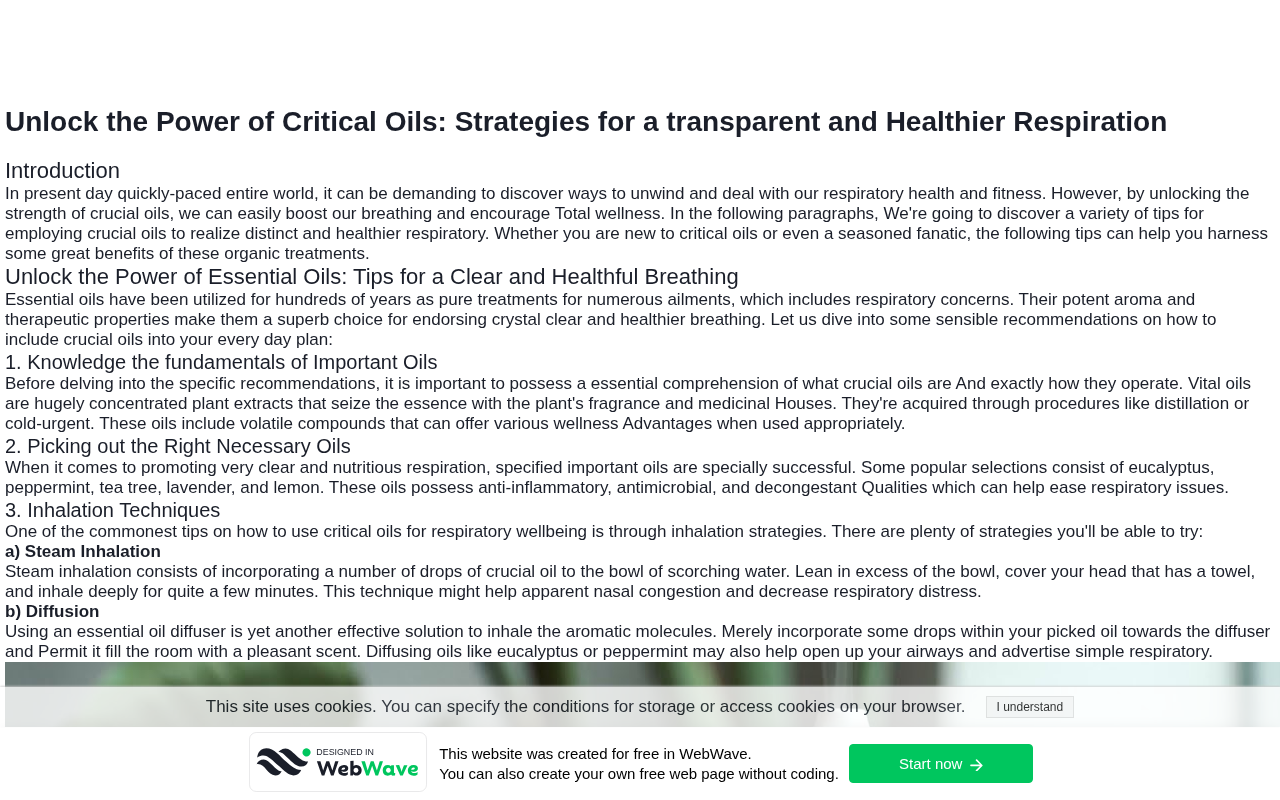 Unlock the Power of Critical Oils: Strategies for a transparent and Healthier Respiration

Introduction
In present day quickly-paced entire world, it can be demanding to discover ways to unwind and deal with our respiratory health and fitness. However, by unlocking the strength of crucial oils, we can easily boost our breathing and encourage Total wellness. In the following paragraphs, We're going to discover a variety of tips for employing crucial oils to realize distinct and healthier respiratory. Whether you are new to critical oils or even a seasoned fanatic, the following tips can help you harness some great benefits of these organic treatments.

Unlock the Power of Essential Oils: Tips for a Clear and Healthful Breathing
Essential oils have been utilized for hundreds of years as pure treatments for numerous ailments, which includes respiratory concerns. Their potent aroma and therapeutic properties make them a superb choice for endorsing crystal clear and healthier breathing. Let us dive into some sensible recommendations on how to include crucial oils into your every day plan:

1. Knowledge the fundamentals of Important Oils
Before delving into the specific recommendations, it is important to possess a essential comprehension of what crucial oils are And exactly how they operate. Vital oils are hugely concentrated plant extracts that seize the essence with the plant's fragrance and medicinal Houses. They're acquired through procedures like distillation or cold-urgent. These oils include volatile compounds that can offer various wellness Advantages when used appropriately.

2. Picking out the Right Necessary Oils
When it comes to promoting very clear and nutritious respiration, specified important oils are specially successful. Some popular selections consist of eucalyptus, peppermint, tea tree, lavender, and lemon. These oils possess anti-inflammatory, antimicrobial, and decongestant Qualities which can help ease respiratory issues.

3. Inhalation Techniques
One of the commonest tips on how to use critical oils for respiratory wellbeing is through inhalation strategies. There are plenty of strategies you'll be able to try:

a) Steam Inhalation
Steam inhalation consists of incorporating a number of drops of crucial oil to the bowl of scorching water. Lean in excess of the bowl, cover your head that has a towel, and inhale deeply for quite a few minutes. This technique might help apparent nasal congestion and decrease respiratory distress.

b) Diffusion
Using an essential oil diffuser is yet another effective solution to inhale the aromatic molecules. Merely incorporate some drops within your picked oil towards the diffuser and Permit it fill the room with a pleasant scent. Diffusing oils like eucalyptus or peppermint may also help open up your airways and advertise simple respiratory.

This site uses cookies. You can specify the conditions for storage or access cookies on your browser. I understand

DESIGNED IN WebWave
This website was created for free in WebWave.
You can also create your own free web page without coding.
Start now